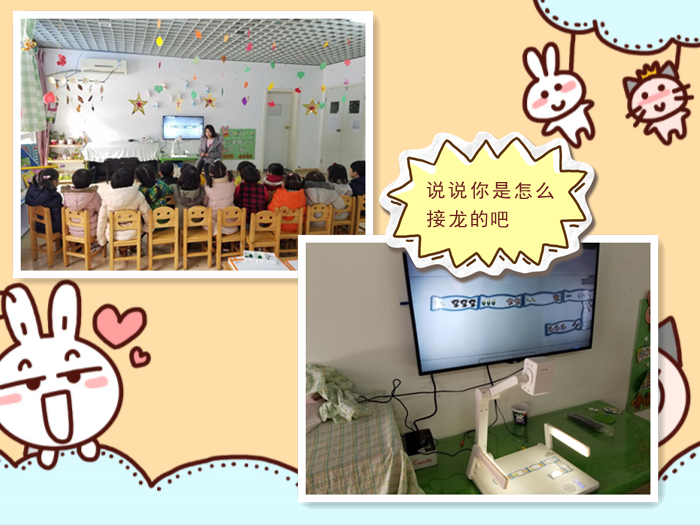 说说你是怎么接龙的吧